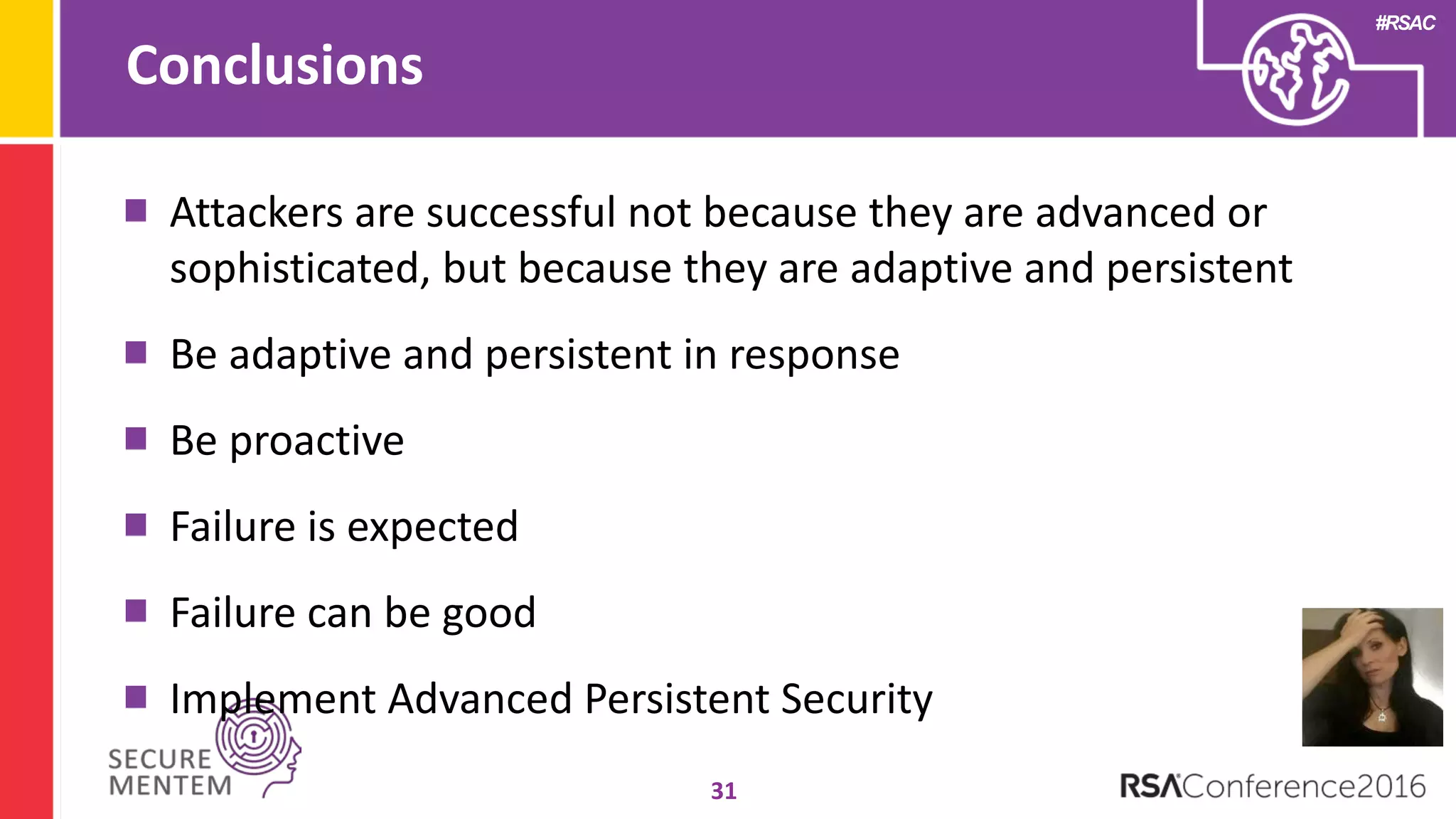 Conclusions

#RSAC

Attackers are successful not because they are advanced or sophisticated, but because they are adaptive and persistent

Be adaptive and persistent in response

Be proactive

Failure is expected

Failure can be good

Implement Advanced Persistent Security

SECURE MENTEM

31

RSAConference2016